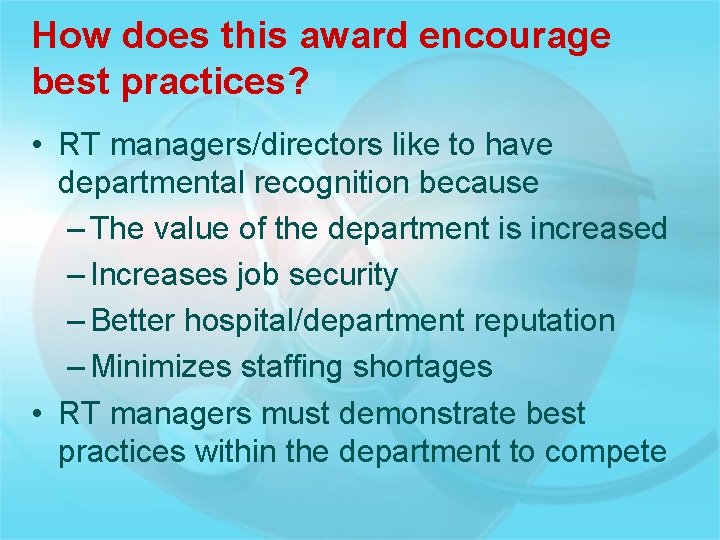 How does this award encourage best practices?

• RT managers/directors like to have departmental recognition because
– The value of the department is increased
– Increases job security
– Better hospital/department reputation
– Minimizes staffing shortages
• RT managers must demonstrate best practices within the department to compete